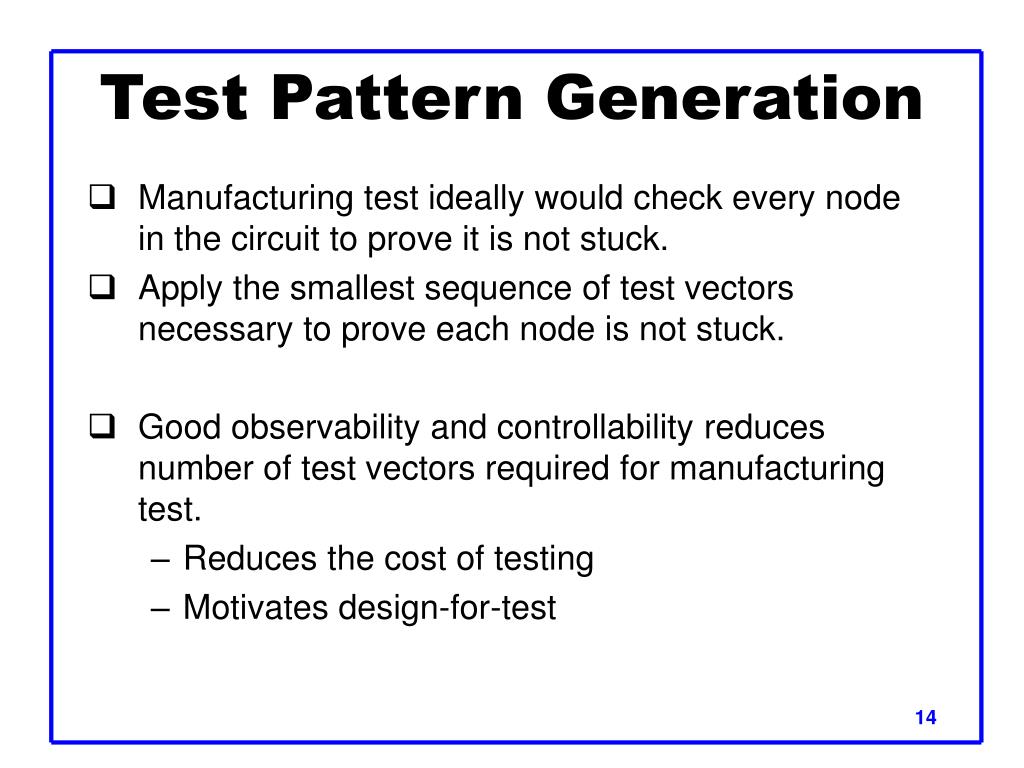 Test Pattern Generation

❑ Manufacturing test ideally would check every node in the circuit to prove it is not stuck.

❑ Apply the smallest sequence of test vectors necessary to prove each node is not stuck.

❑ Good observability and controllability reduces number of test vectors required for manufacturing test.

– Reduces the cost of testing

– Motivates design-for-test

14